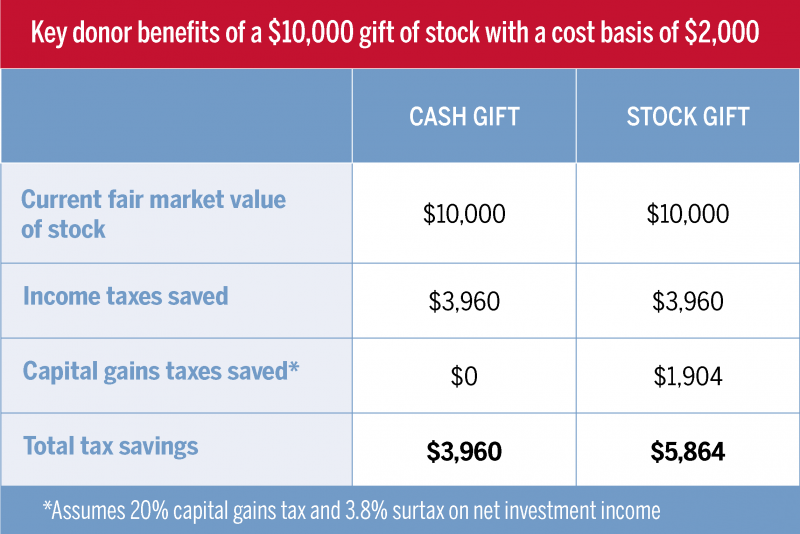 Key donor benefits of a \$10,000 gift of stock with a cost basis of \$2,000

| | CASH GIFT | STOCK GIFT |
|---|---|---|
| Current fair market value of stock | \$10,000 | \$10,000 |
| Income taxes saved | \$3,960 | \$3,960 |
| Capital gains taxes saved* | \$0 | \$1,904 |
| Total tax savings | **\$3,960** | **\$5,864** |

*Assumes 20% capital gains tax and 3.8% surtax on net investment income